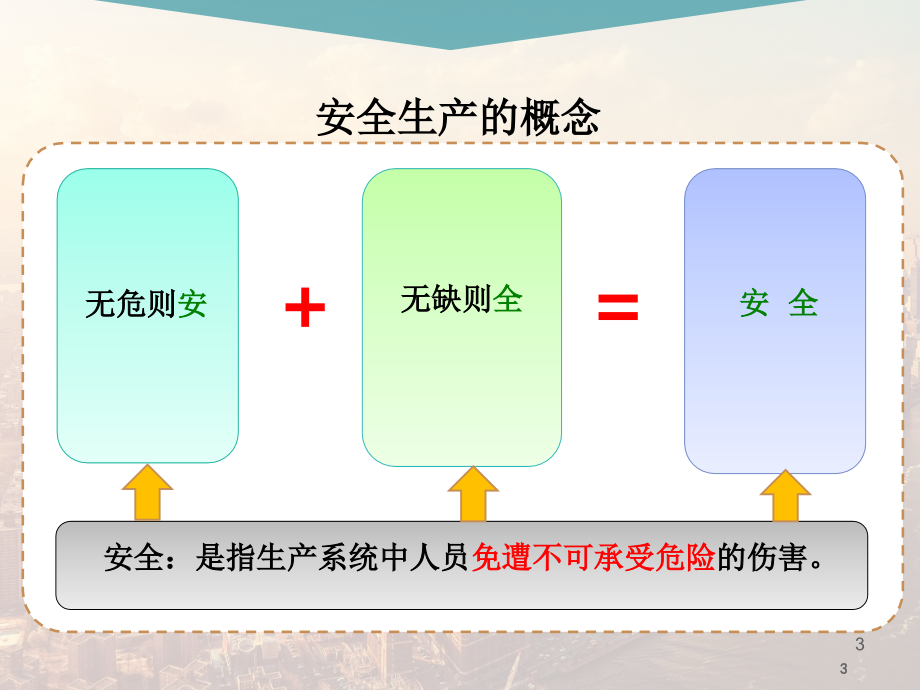 安全生产的概念

无危则安

+

无缺则全

=

安 全

安全：是指生产系统中人员免遭不可承受危险的伤害。

3

3